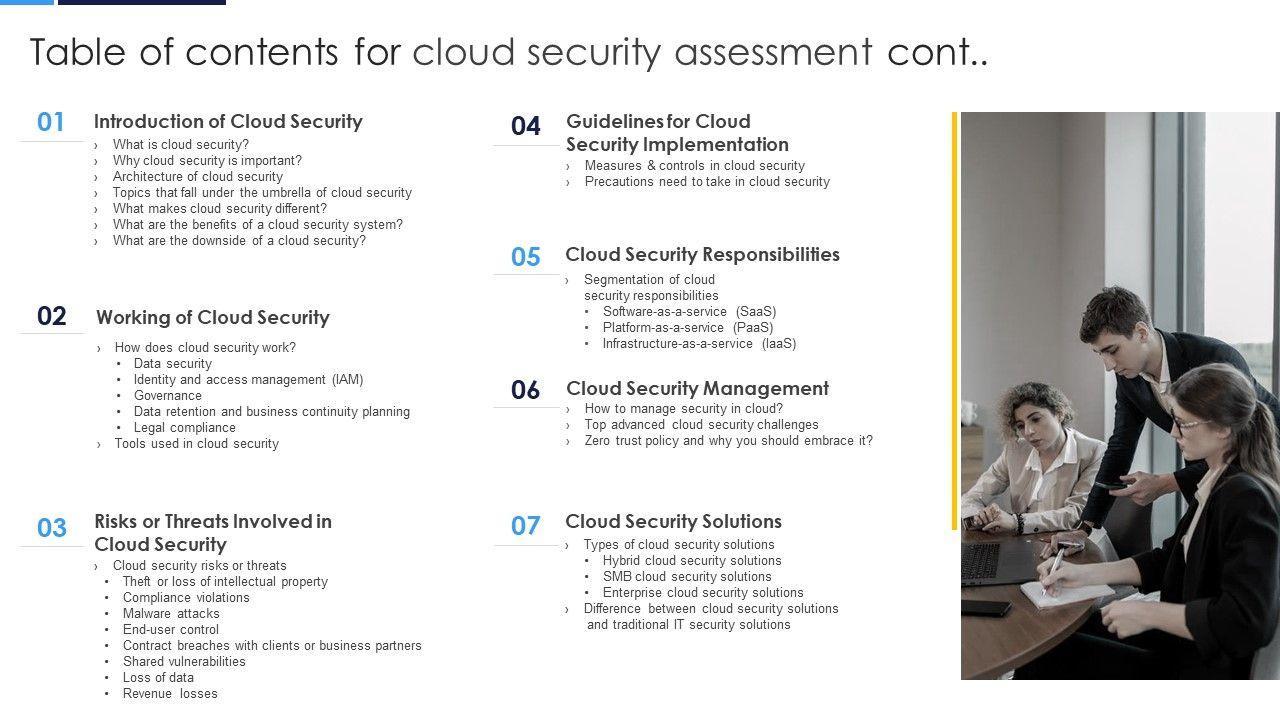 Table of contents for cloud security assessment cont..

01 Introduction of Cloud Security

› What is cloud security?
› Why cloud security is important?
› Architecture of cloud security
› Topics that fall under the umbrella of cloud security
› What makes cloud security different?
› What are the benefits of a cloud security system?
› What are the downside of a cloud security?

02 Working of Cloud Security

› How does cloud security work?
• Data security
• Identity and access management (IAM)
• Governance
• Data retention and business continuity planning
• Legal compliance
› Tools used in cloud security

03 Risks or Threats Involved in Cloud Security

› Cloud security risks or threats
• Theft or loss of intellectual property
• Compliance violations
• Malware attacks
• End-user control
• Contract breaches with clients or business partners
• Shared vulnerabilities
• Loss of data
• Revenue losses

04 Guidelines for Cloud Security Implementation

› Measures & controls in cloud security
› Precautions need to take in cloud security

05 Cloud Security Responsibilities

› Segmentation of cloud security responsibilities
• Software-as-a-service (SaaS)
• Platform-as-a-service (PaaS)
• Infrastructure-as-a-service (IaaS)

06 Cloud Security Management

› How to manage security in cloud?
› Top advanced cloud security challenges
› Zero trust policy and why you should embrace it?

07 Cloud Security Solutions

› Types of cloud security solutions
• Hybrid cloud security solutions
• SMB cloud security solutions
• Enterprise cloud security solutions
› Difference between cloud security solutions and traditional IT security solutions